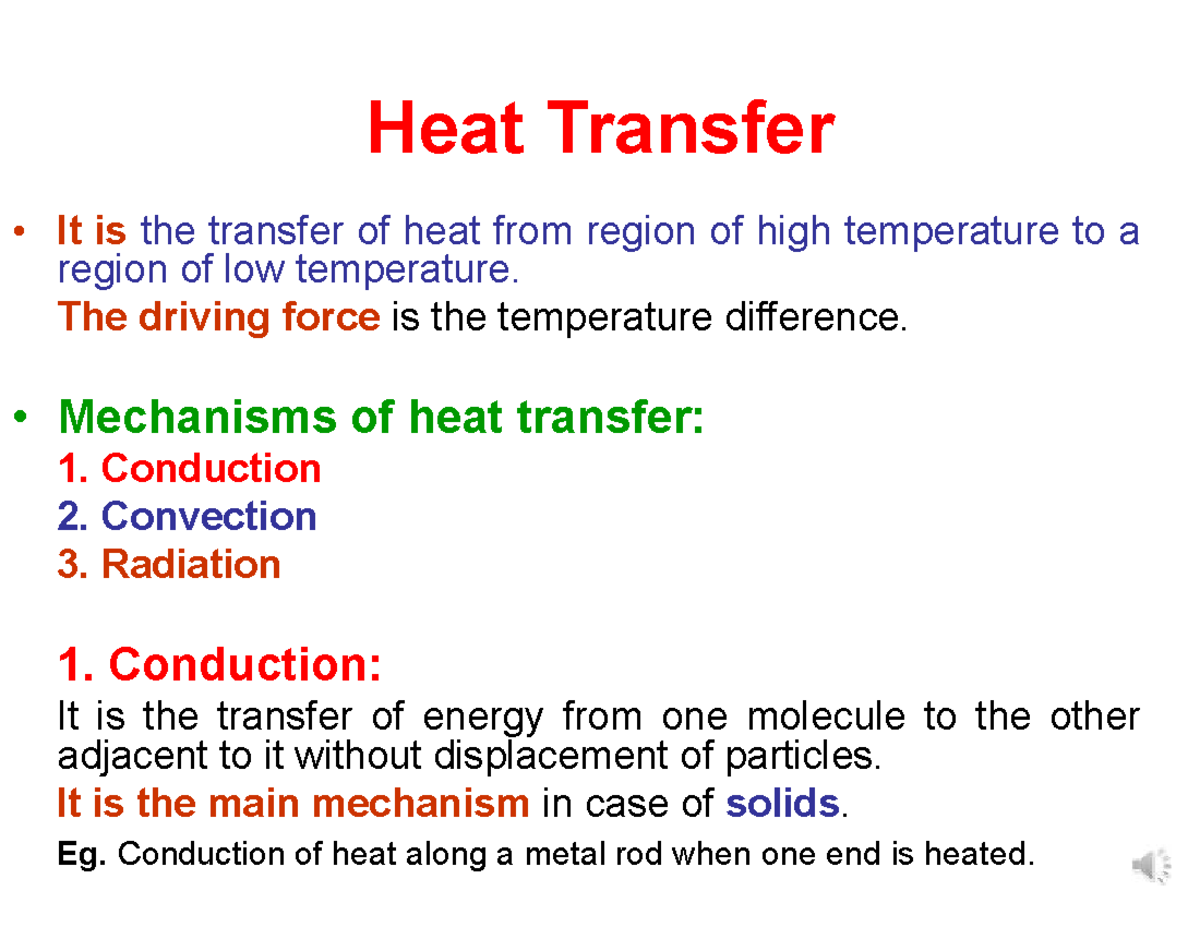 Heat Transfer

• It is the transfer of heat from region of high temperature to a region of low temperature.

The driving force is the temperature difference.

• Mechanisms of heat transfer:

1. Conduction
2. Convection
3. Radiation

1. Conduction:

It is the transfer of energy from one molecule to the other adjacent to it without displacement of particles.

It is the main mechanism in case of solids.

Eg. Conduction of heat along a metal rod when one end is heated.